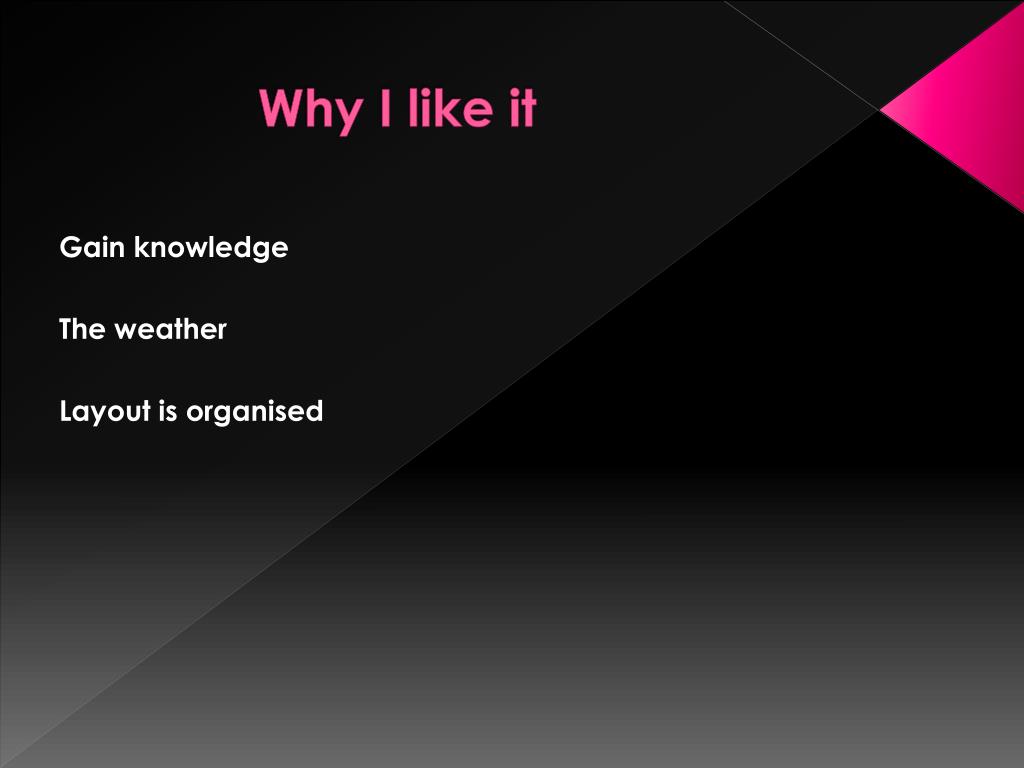 Why I like it

Gain knowledge

The weather

Layout is organised